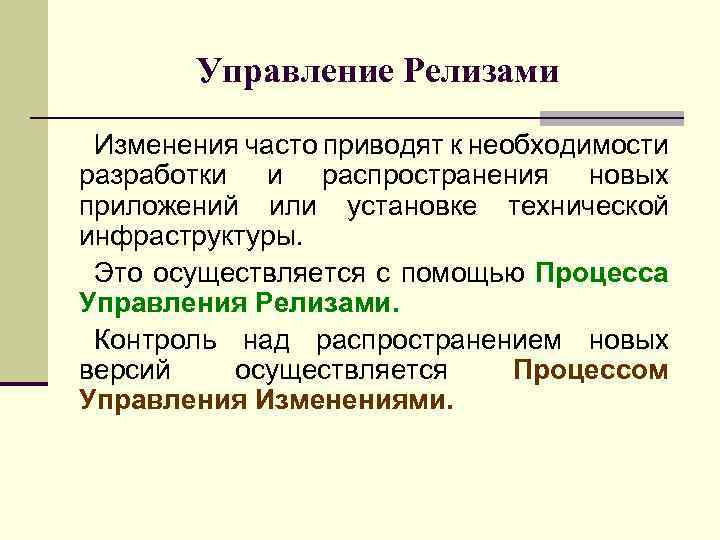 Управление Релизами

Изменения часто приводят к необходимости разработки и распространения новых приложений или установке технической инфраструктуры.

Это осуществляется с помощью Процесса Управления Релизами.

Контроль над распространением новых версий осуществляется Процессом Управления Изменениями.